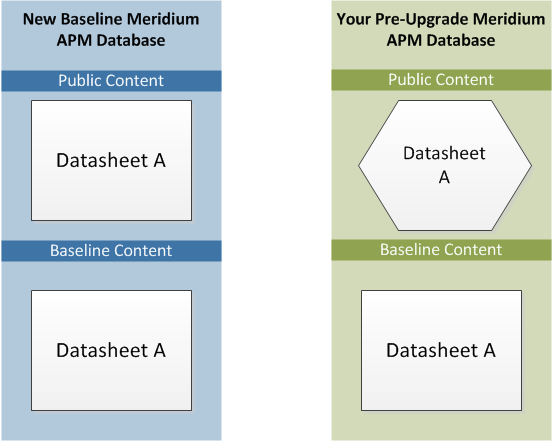 New Baseline Meridium APM Database

Public Content

Datasheet A

Baseline Content

Datasheet A

Your Pre-Upgrade Meridium APM Database

Public Content

Datasheet A

Baseline Content

Datasheet A